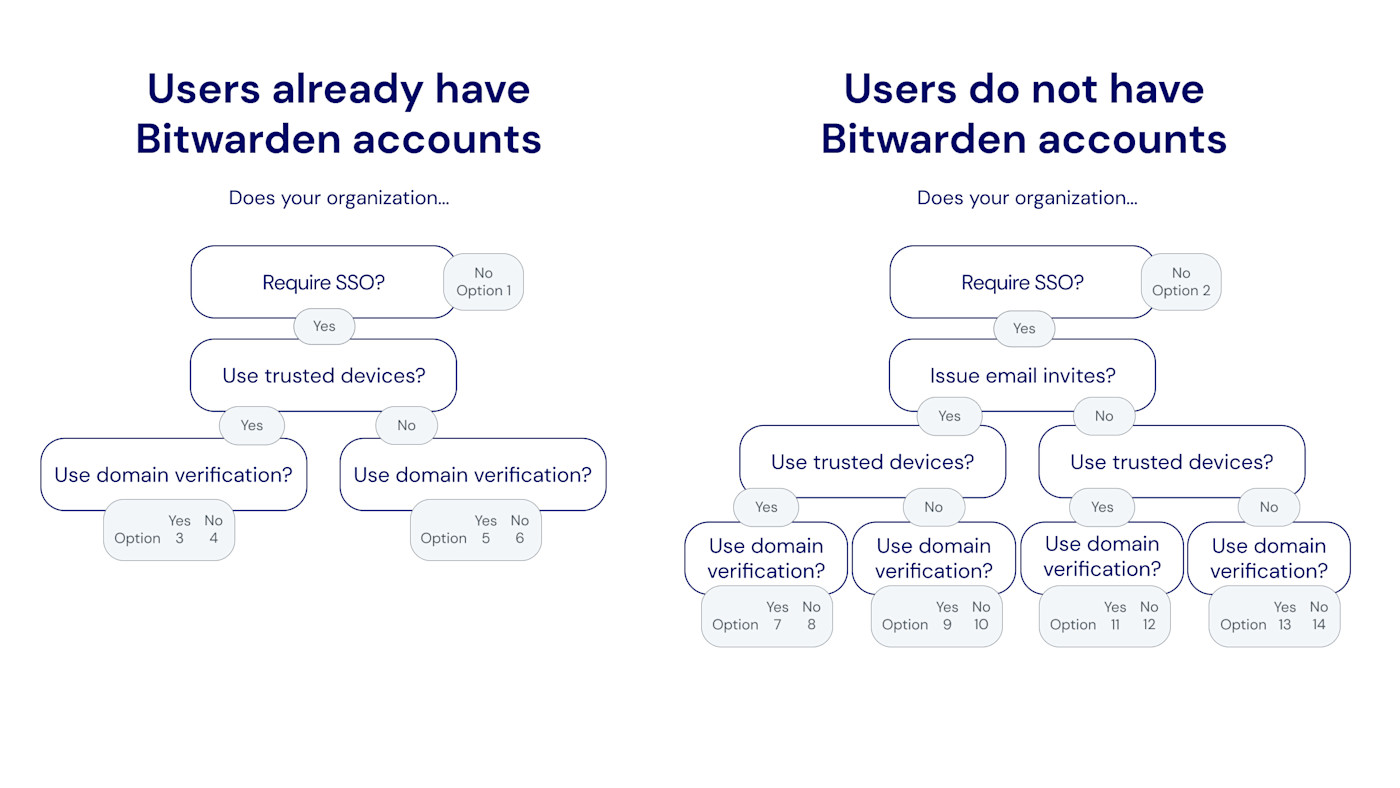 Users already have Bitwarden accounts

Does your organization...

Require SSO?

No
Option 1

Yes

Use trusted devices?

Yes

No

Use domain verification?

Yes No
Option 3 4

Use domain verification?

Yes No
Option 5 6

Users do not have Bitwarden accounts

Does your organization...

Require SSO?

No
Option 2

Yes

Issue email invites?

Yes

No

Use trusted devices?

Use trusted devices?

Yes

No

Yes

No

Use domain verification?

Yes No
Option 7 8

Use domain verification?

Yes No
Option 9 10

Use domain verification?

Yes No
Option 11 12

Use domain verification?

Yes No
Option 13 14